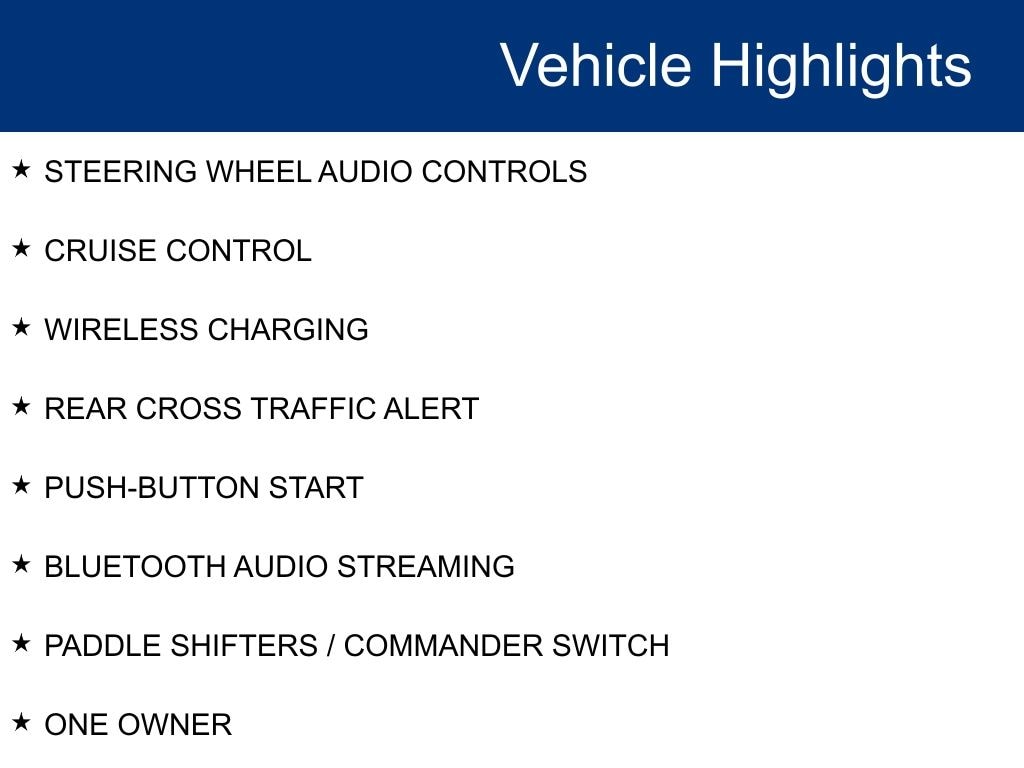 Vehicle Highlights

★ STEERING WHEEL AUDIO CONTROLS

★ CRUISE CONTROL

★ WIRELESS CHARGING

★ REAR CROSS TRAFFIC ALERT

★ PUSH-BUTTON START

★ BLUETOOTH AUDIO STREAMING

★ PADDLE SHIFTERS / COMMANDER SWITCH

★ ONE OWNER